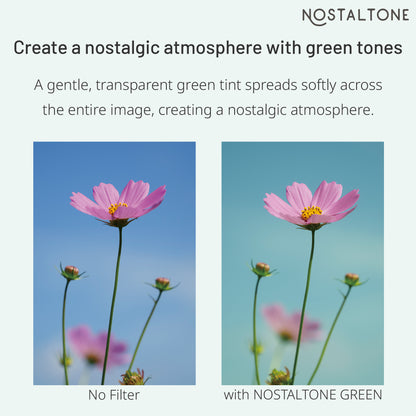 NOSTALTONE

Create a nostalgic atmosphere with green tones

A gentle, transparent green tint spreads softly across the entire image, creating a nostalgic atmosphere.

No Filter

with NOSTALTONE GREEN